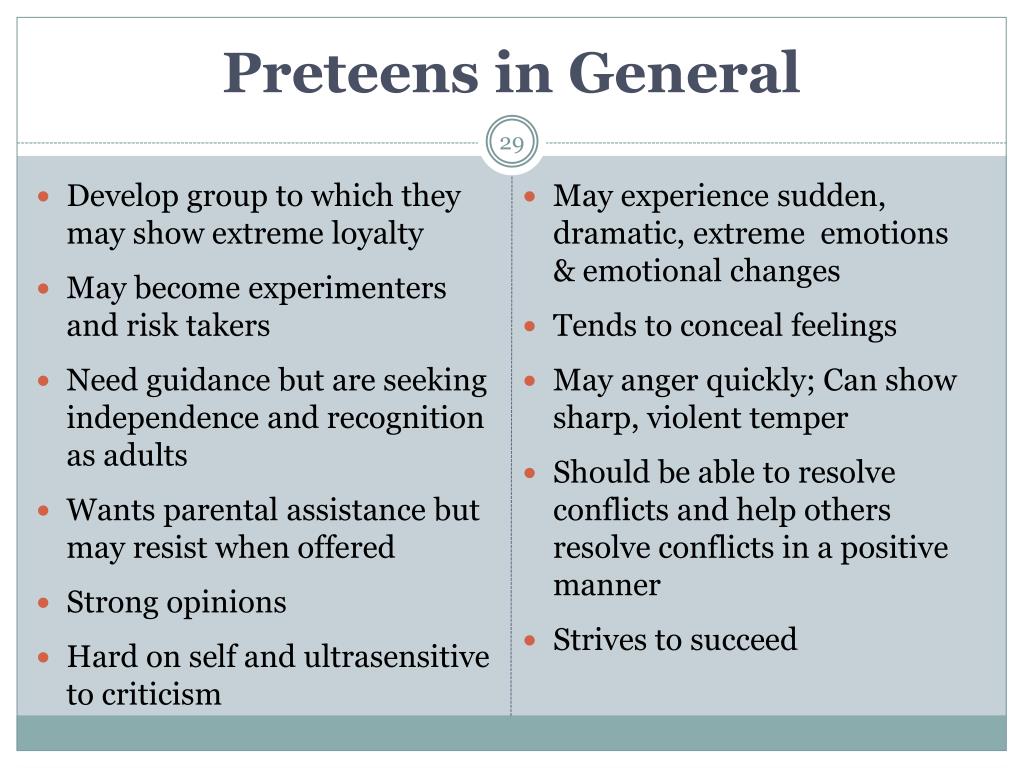 Preteens in General

29

- Develop group to which they may show extreme loyalty
- May become experimenters and risk takers
- Need guidance but are seeking independence and recognition as adults
- Wants parental assistance but may resist when offered
- Strong opinions
- Hard on self and ultrasensitive to criticism

- May experience sudden, dramatic, extreme emotions & emotional changes
- Tends to conceal feelings
- May anger quickly; Can show sharp, violent temper
- Should be able to resolve conflicts and help others resolve conflicts in a positive manner
- Strives to succeed